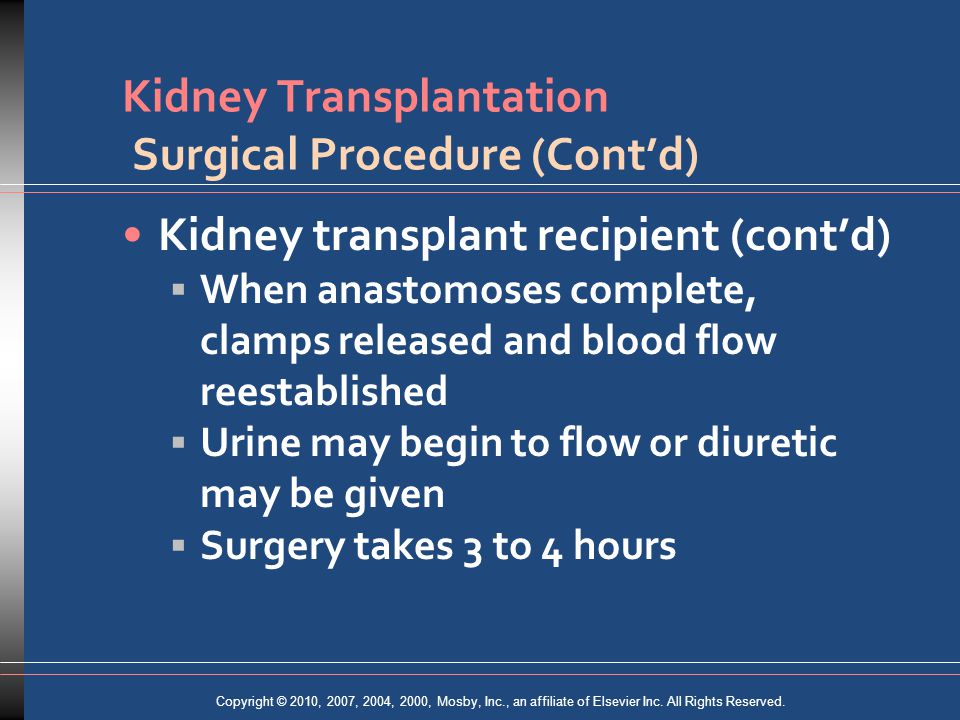 Kidney Transplantation
Surgical Procedure (Cont'd)

• Kidney transplant recipient (cont'd)
▪ When anastomoses complete, clamps released and blood flow reestablished
▪ Urine may begin to flow or diuretic may be given
▪ Surgery takes 3 to 4 hours

Copyright © 2010, 2007, 2004, 2000, Mosby, Inc., an affiliate of Elsevier Inc. All Rights Reserved.